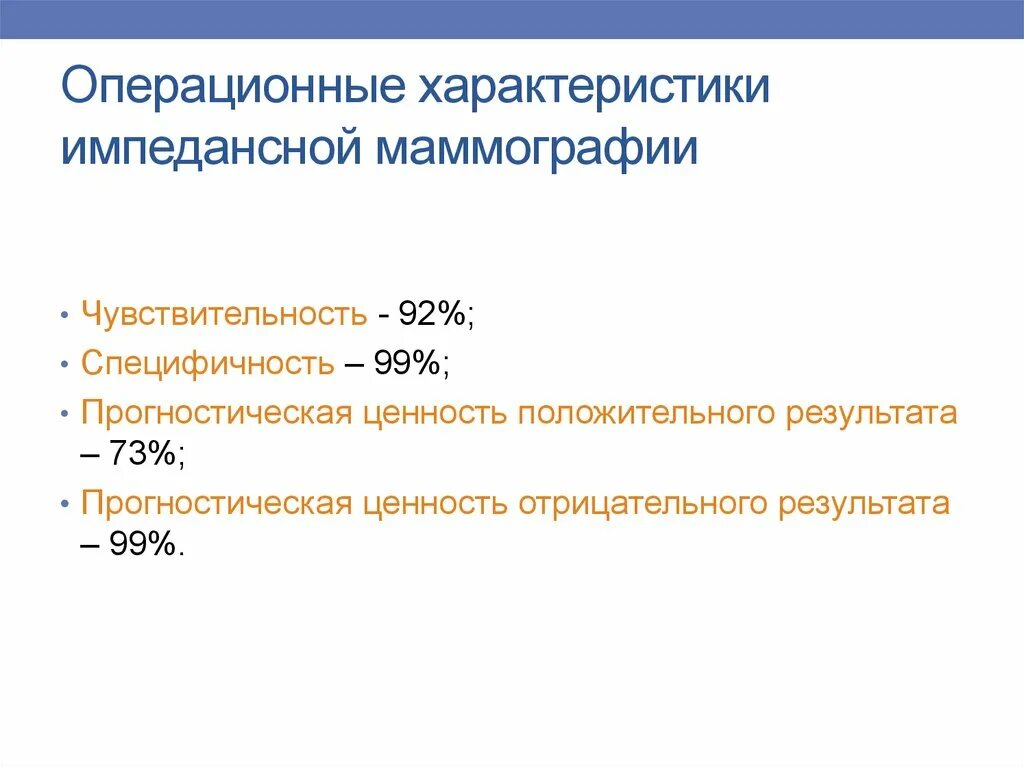 Операционные характеристики импедансной маммографии

• Чувствительность - 92%;
• Специфичность – 99%;
• Прогностическая ценность положительного результата – 73%;
• Прогностическая ценность отрицательного результата – 99%.